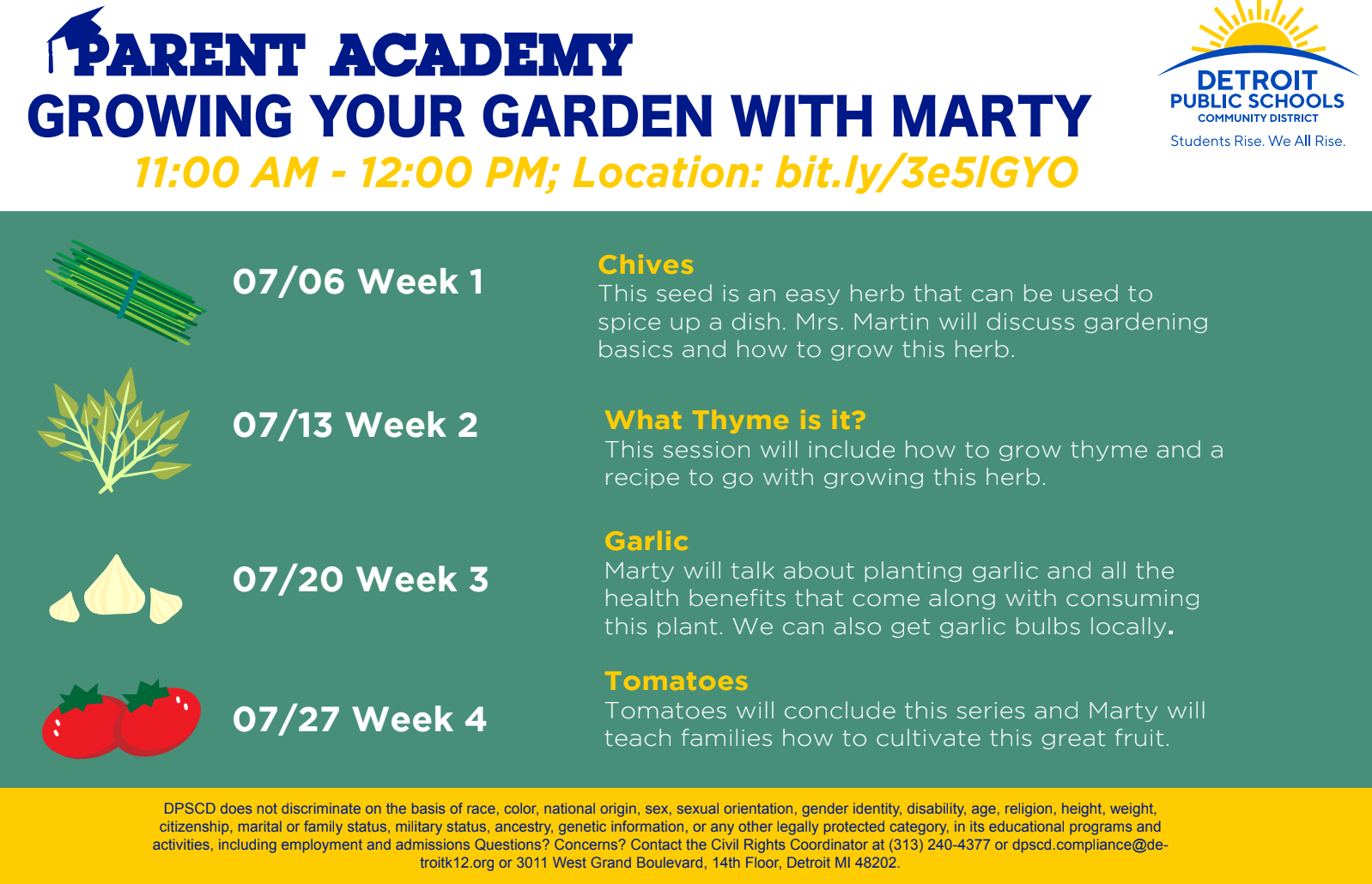 PARENT ACADEMY
GROWING YOUR GARDEN WITH MARTY
11:00 AM - 12:00 PM; Location: bit.ly/3e5lGYO

DETROIT PUBLIC SCHOOLS COMMUNITY DISTRICT
Students Rise. We All Rise.

07/06 Week 1

Chives
This seed is an easy herb that can be used to spice up a dish. Mrs. Martin will discuss gardening basics and how to grow this herb.

07/13 Week 2

What Thyme is it?
This session will include how to grow thyme and a recipe to go with growing this herb.

07/20 Week 3

Garlic
Marty will talk about planting garlic and all the health benefits that come along with consuming this plant. We can also get garlic bulbs locally.

07/27 Week 4

Tomatoes
Tomatoes will conclude this series and Marty will teach families how to cultivate this great fruit.

DPSCD does not discriminate on the basis of race, color, national origin, sex, sexual orientation, gender identity, disability, age, religion, height, weight, citizenship, marital or family status, military status, ancestry, genetic information, or any other legally protected category, in its educational programs and activities, including employment and admissions Questions? Concerns? Contact the Civil Rights Coordinator at (313) 240-4377 or dpscd.compliance@detroitk12.org or 3011 West Grand Boulevard, 14th Floor, Detroit MI 48202.